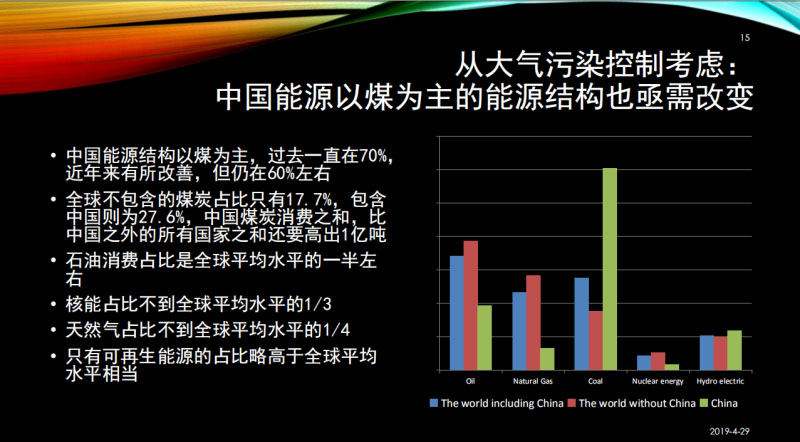 15

从大气污染控制考虑：
中国能源以煤为主的能源结构也亟需改变

• 中国能源结构以煤为主，过去一直在70%，近年来有所改善，但仍在60%左右
• 全球不包含的煤炭占比只有17.7%，包含中国则为27.6%，中国煤炭消费之和，比中国之外的所有国家之和还要高出1亿吨
• 石油消费占比是全球平均水平的一半左右
• 核能占比不到全球平均水平的1/3
• 天然气占比不到全球平均水平的1/4
• 只有可再生能源的占比略高于全球平均水平相当

Oil
Natural Gas
Coal
Nuclear energy
Hydro electric

The world including China
The world without China
China

2019-4-29